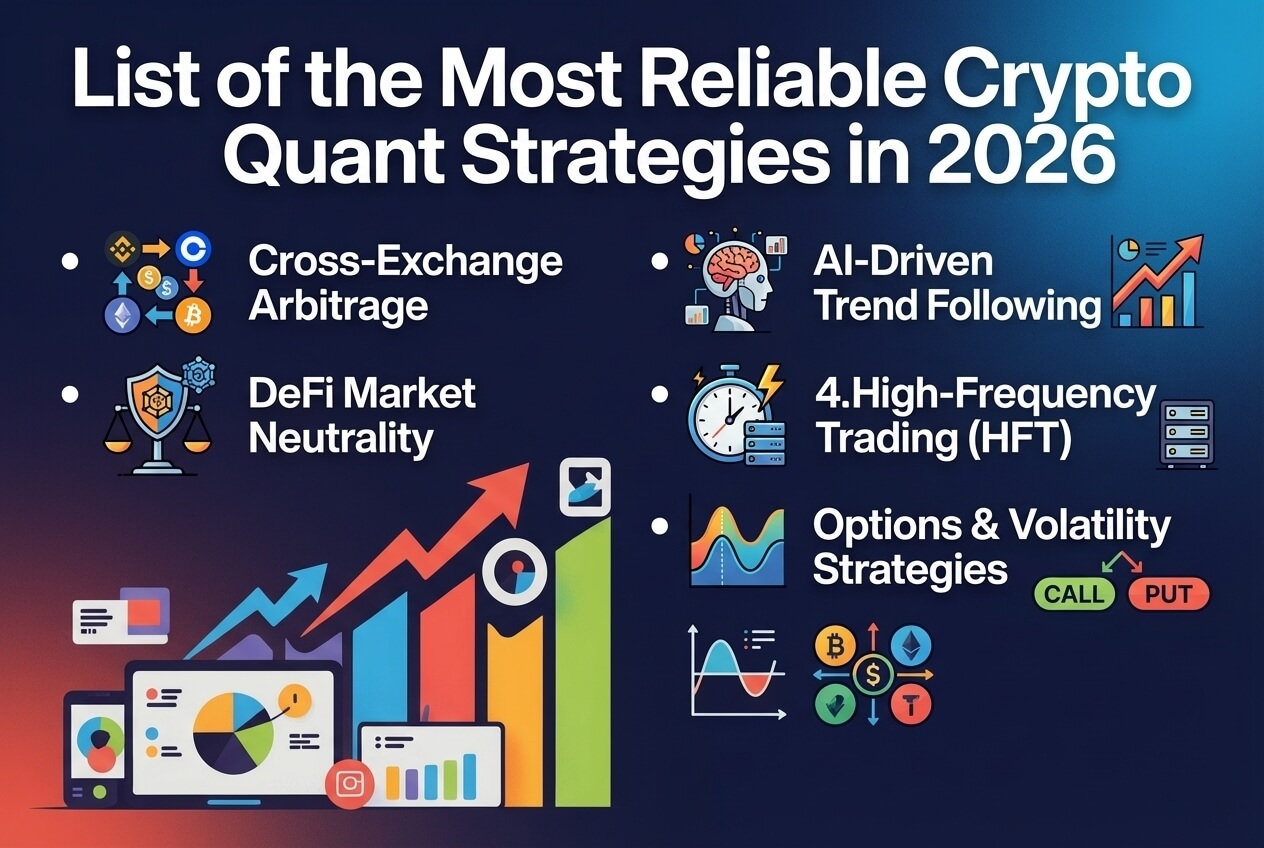 List of the Most Reliable Crypto Quant Strategies in 2026

• Cross-Exchange Arbitrage

• DeFi Market Neutrality

• AI-Driven Trend Following

• 4.High-Frequency Trading (HFT)

• Options & Volatility Strategies

CALL PUT